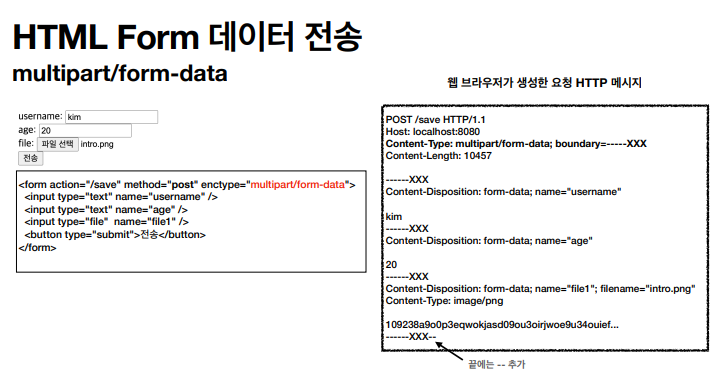 HTML Form 데이터 전송
multipart/form-data

username: kim
age: 20
file: 파일 선택 intro.png
전송

<form action="/save" method="post" enctype="multipart/form-data">
<input type="text" name="username" />
<input type="text" name="age" />
<input type="file" name="file1" />
<button type="submit">전송</button>
</form>

웹 브라우저가 생성한 요청 HTTP 메시지

POST /save HTTP/1.1
Host: localhost:8080
Content-Type: multipart/form-data; boundary=-----XXX
Content-Length: 10457

------XXX
Content-Disposition: form-data; name="username"

kim
------XXX
Content-Disposition: form-data; name="age"

20
------XXX
Content-Disposition: form-data; name="file1"; filename="intro.png"
Content-Type: image/png

109238a9o0p3eqwokjasd09ou3oirjwoe9u34ouief...
------XXX--

끝에는 -- 추가